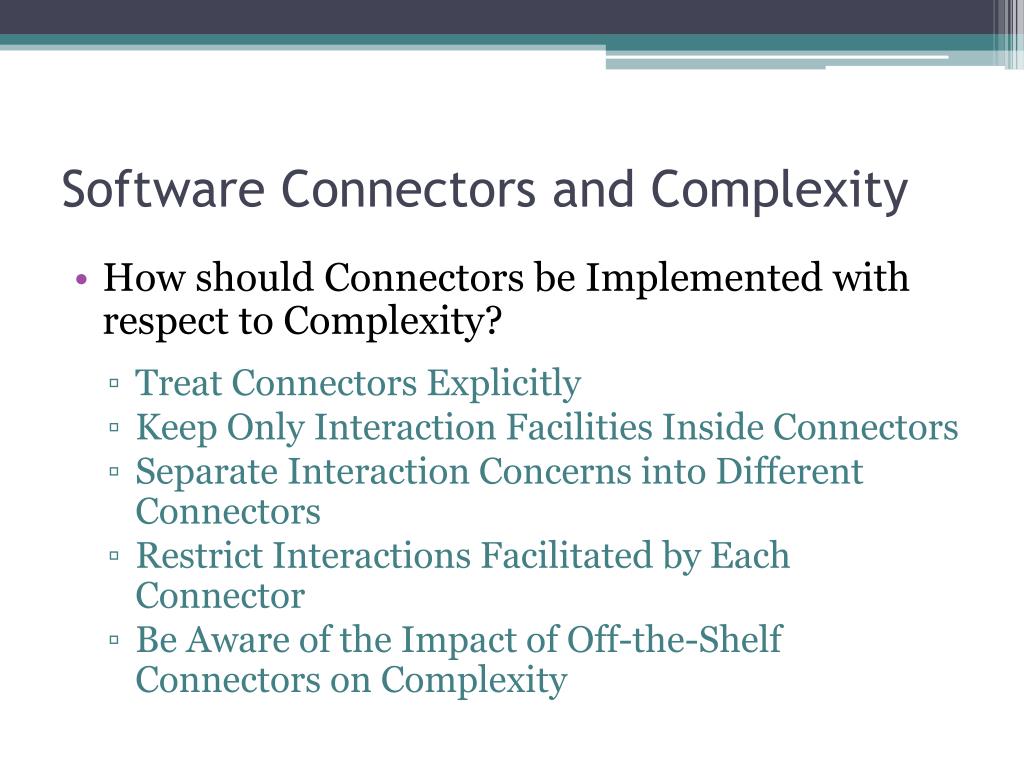 Software Connectors and Complexity

• How should Connectors be Implemented with respect to Complexity?

▫ Treat Connectors Explicitly
▫ Keep Only Interaction Facilities Inside Connectors
▫ Separate Interaction Concerns into Different Connectors
▫ Restrict Interactions Facilitated by Each Connector
▫ Be Aware of the Impact of Off-the-Shelf Connectors on Complexity